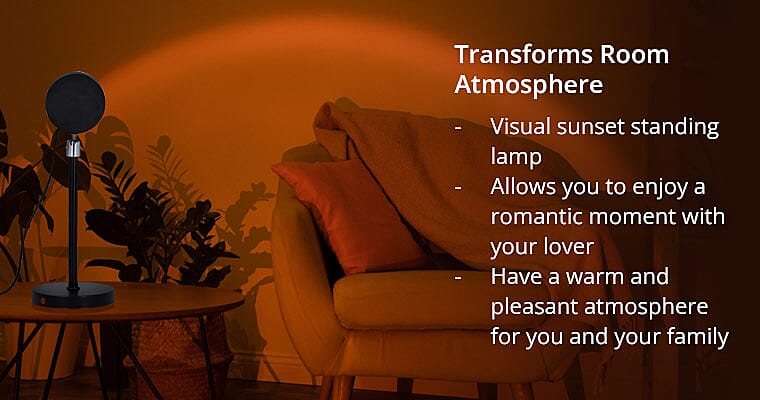 Transforms Room Atmosphere

- Visual sunset standing lamp
- Allows you to enjoy a romantic moment with your lover
- Have a warm and pleasant atmosphere for you and your family